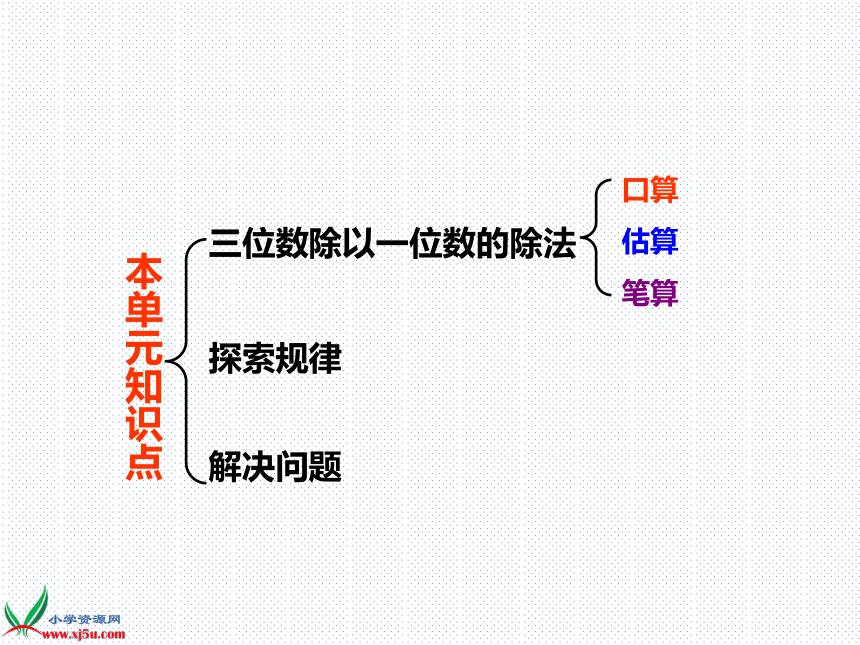 本单元知识点

三位数除以一位数的除法

口算
估算
笔算

探索规律

解决问题

小学资源网
www.xj5u.com